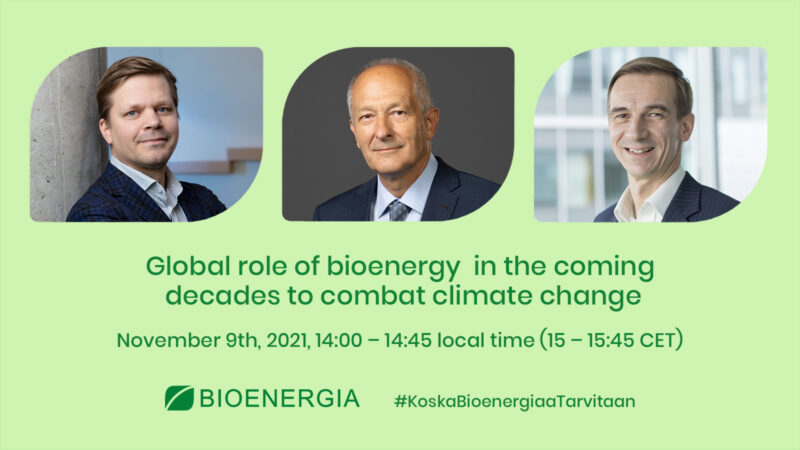 Global role of bioenergy in the coming decades to combat climate change

November 9th, 2021, 14:00 – 14:45 local time (15 – 15:45 CET)

BIOENERGIA #KoskaBioenergiaaTarvitaan